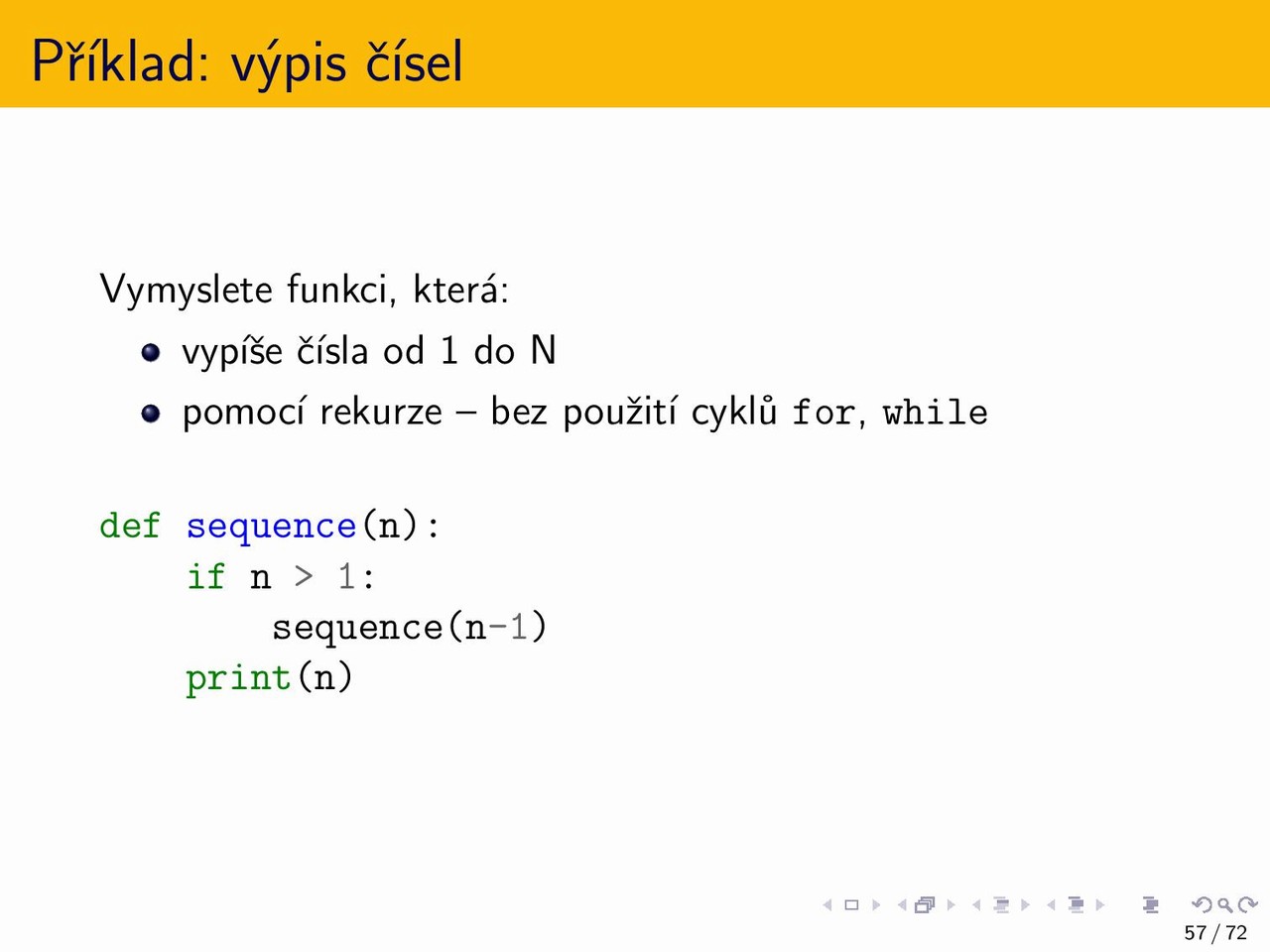 Příklad: výpis čísel

Vymyslete funkci, která:

- vypíše čísla od 1 do N
- pomocí rekurze – bez použití cyklů for, while

def sequence(n):
    if n > 1:
        sequence(n-1)
    print(n)

57 / 72